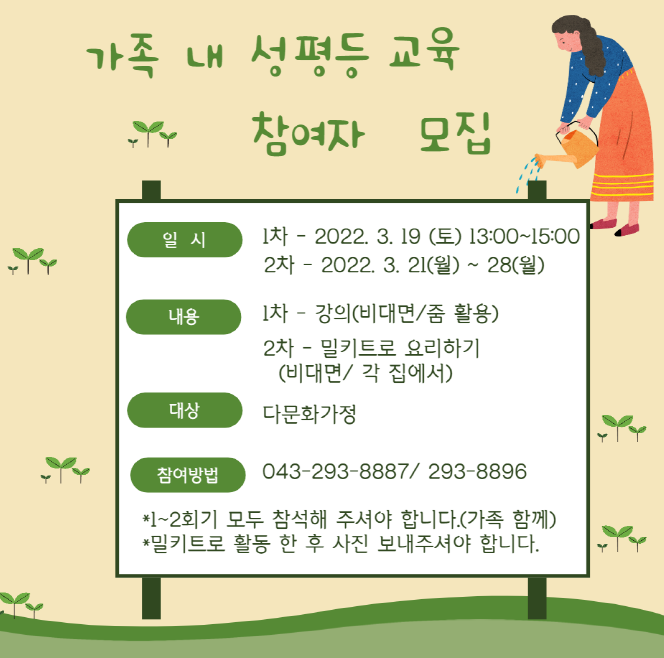 가족 내 성평등 교육

참여자 모집

일 시

1차 - 2022. 3. 19 (토) 13:00~15:00
2차 - 2022. 3. 21(월) ~ 28(월)

내용

1차 - 강의(비대면/줌 활용)
2차 - 밀키트로 요리하기 (비대면/ 각 집에서)

대상

다문화가정

참여방법

043-293-8887/ 293-8896

*1~2회기 모두 참석해 주셔야 합니다.(가족 함께)
*밀키트로 활동 한 후 사진 보내주셔야 합니다.